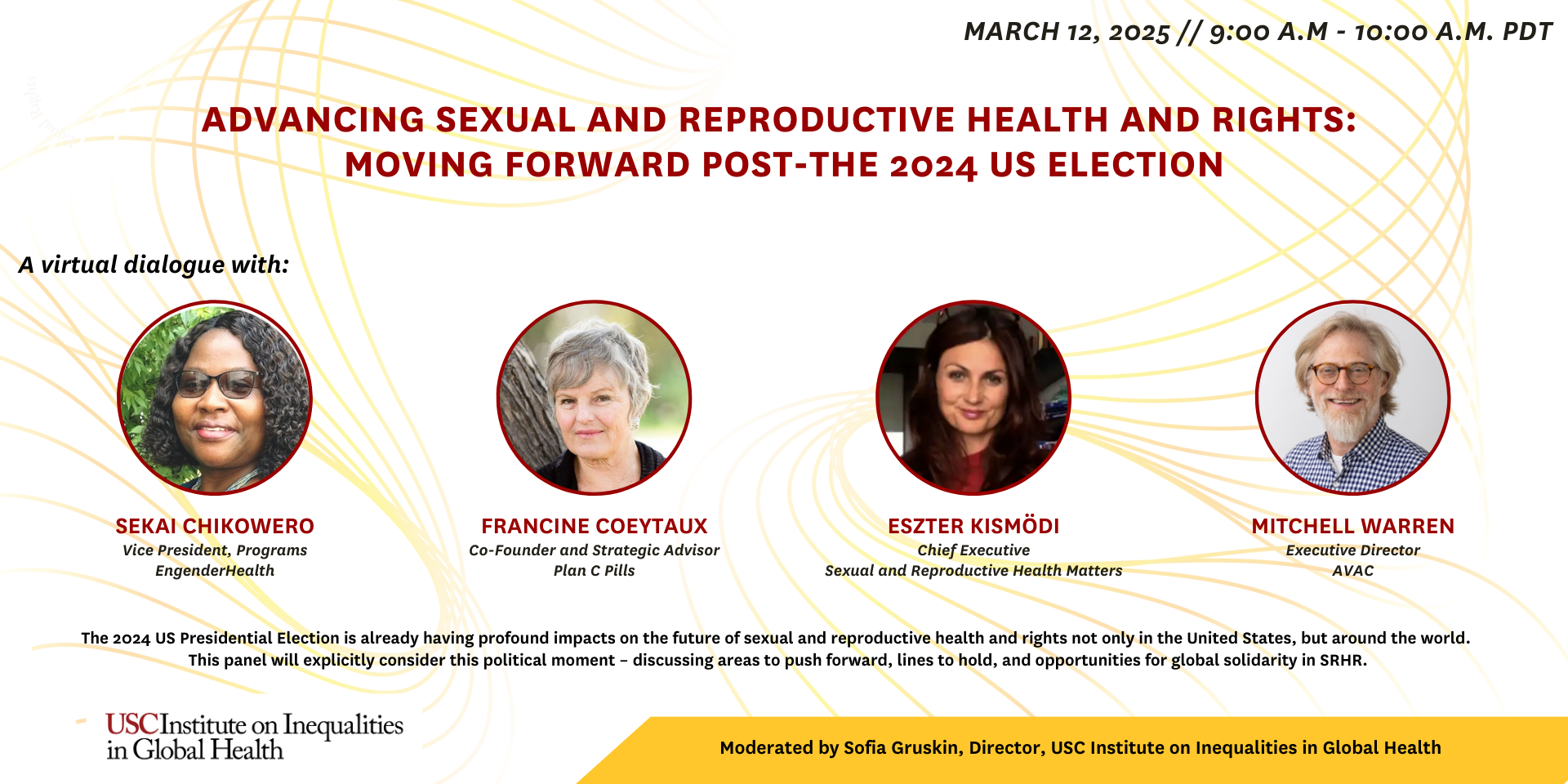 MARCH 12, 2025 // 9:00 A.M - 10:00 A.M. PDT

ADVANCING SEXUAL AND REPRODUCTIVE HEALTH AND RIGHTS: MOVING FORWARD POST-THE 2024 US ELECTION

A virtual dialogue with:

SEKAI CHIKOWERO
Vice President, Programs
EngenderHealth

FRANCINE COEYTAUX
Co-Founder and Strategic Advisor
Plan C Pills

ESZTER KISMÖDI
Chief Executive
Sexual and Reproductive Health Matters

MITCHELL WARREN
Executive Director
AVAC

The 2024 US Presidential Election is already having profound impacts on the future of sexual and reproductive health and rights not only in the United States, but around the world. This panel will explicitly consider this political moment – discussing areas to push forward, lines to hold, and opportunities for global solidarity in SRHR.

USC Institute on Inequalities in Global Health

Moderated by Sofia Gruskin, Director, USC Institute on Inequalities in Global Health